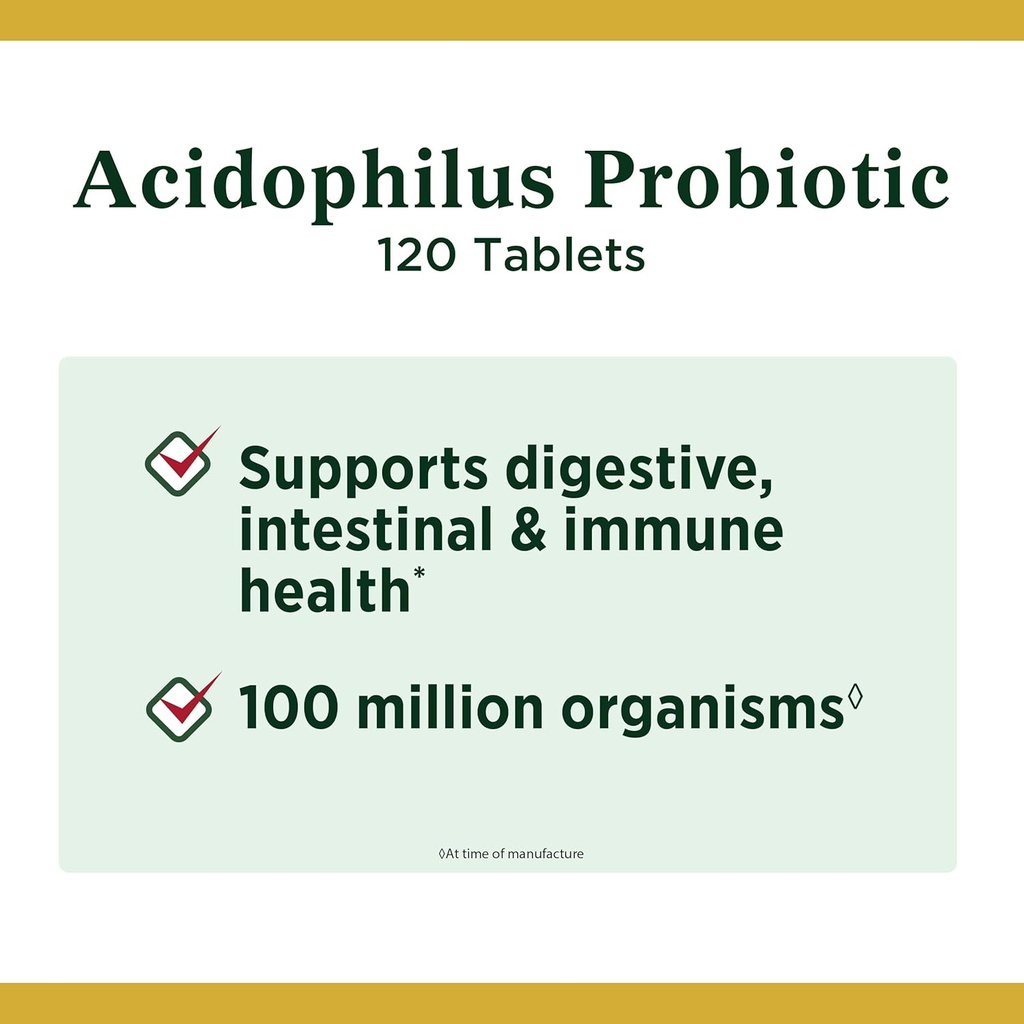 Acidophilus Probiotic
120 Tablets

Supports digestive, intestinal & immune health*

100 million organisms◊

◊At time of manufacture